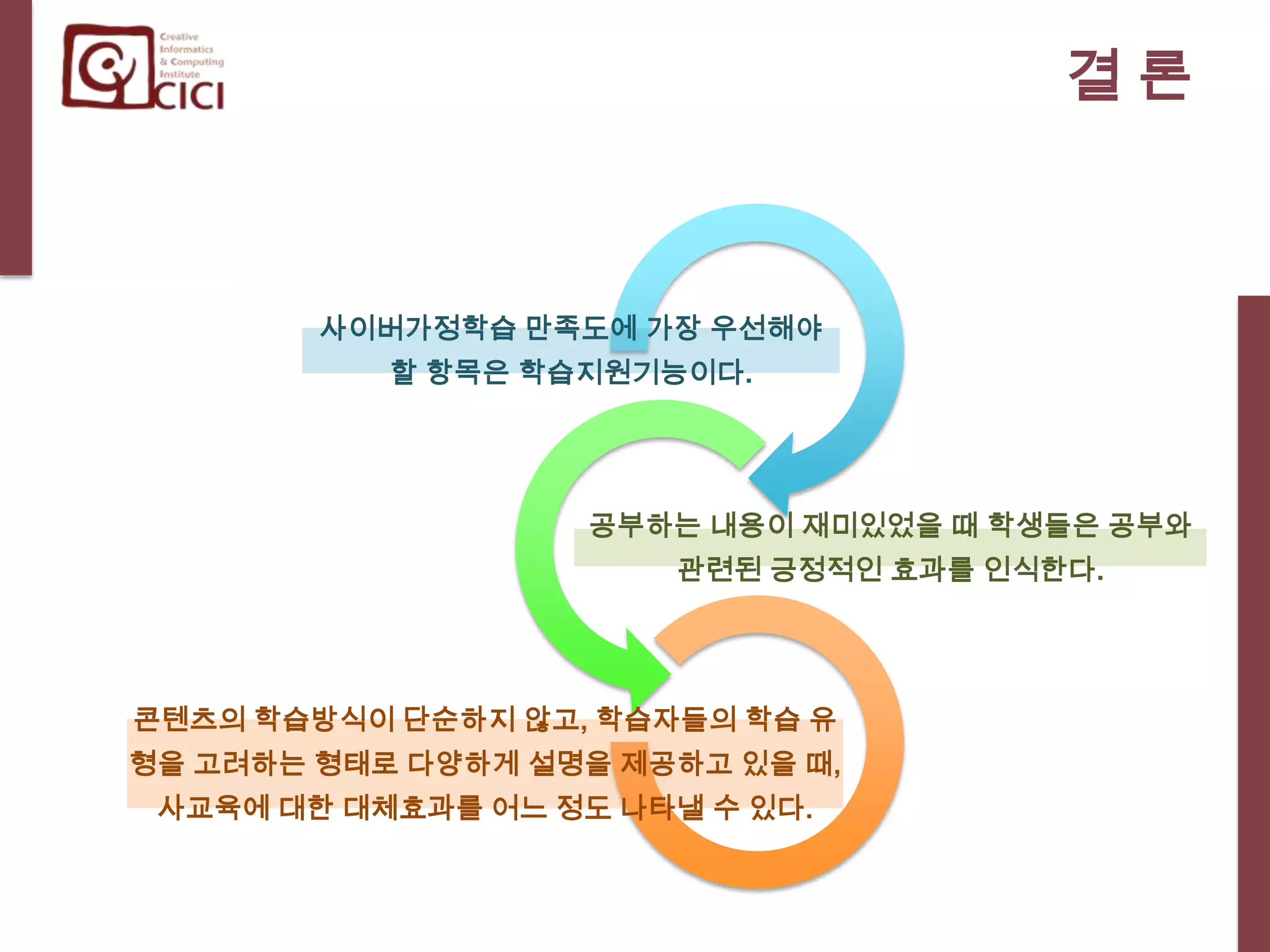 Creative Informatics & Computing Institute
CICI

결 론

사이버가정학습 만족도에 가장 우선해야 할 항목은 학습지원기능이다.

공부하는 내용이 재미있었을 때 학생들은 공부와 관련된 긍정적인 효과를 인식한다.

콘텐츠의 학습방식이 단순하지 않고, 학습자들의 학습 유형을 고려하는 형태로 다양하게 설명을 제공하고 있을 때, 사교육에 대한 대체효과를 어느 정도 나타낼 수 있다.